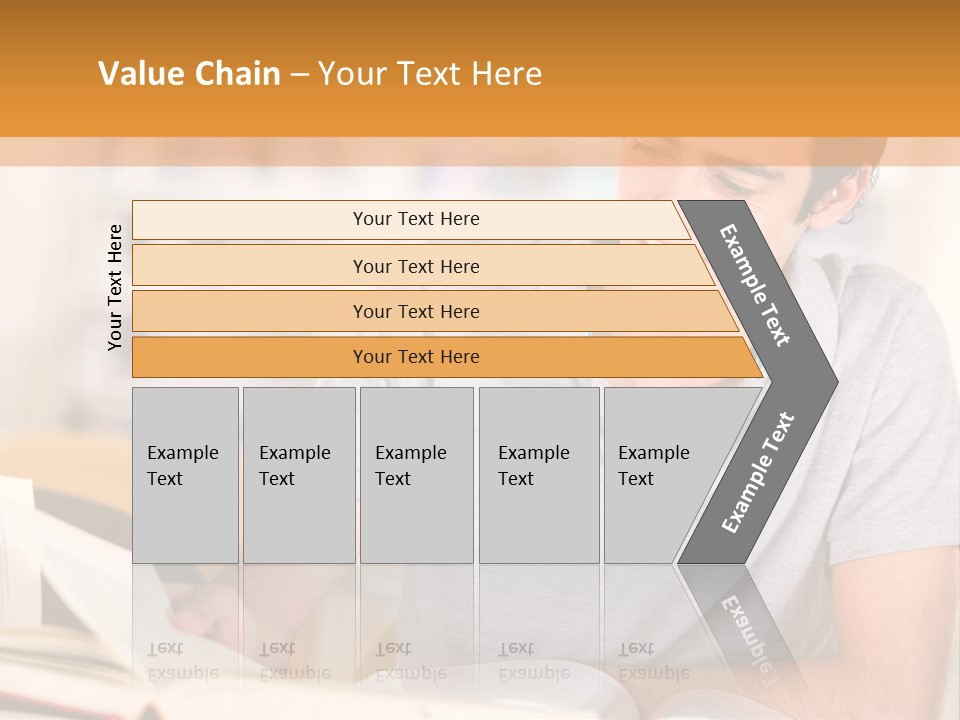 Value Chain – Your Text Here

Your Text Here

Your Text Here

Your Text Here

Your Text Here

Your Text Here

Example Text

Example Text

Example Text

Example Text

Example Text

Example Text

Example Text